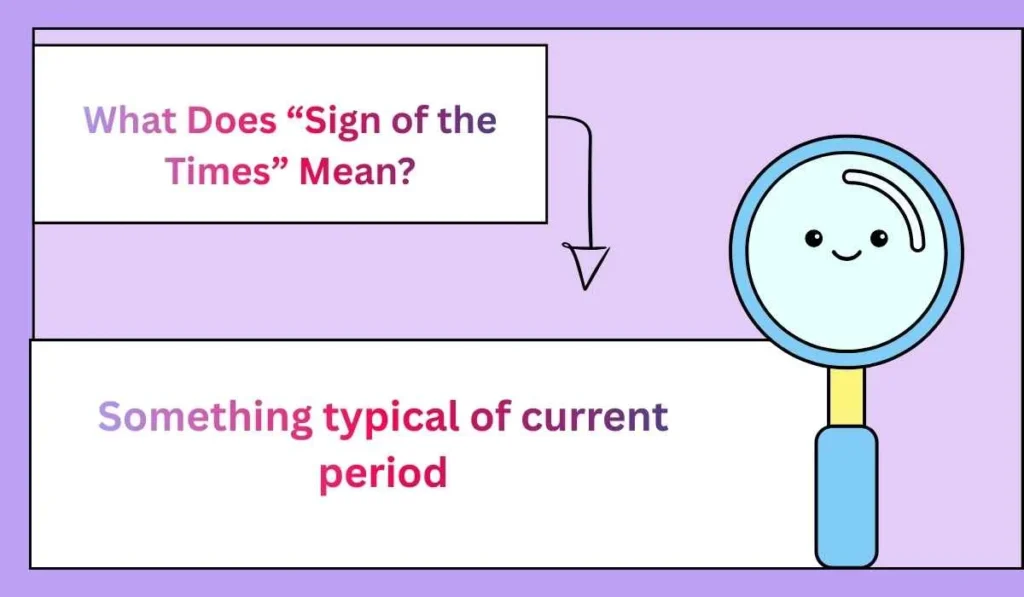 What Does “Sign of the Times” Mean?

Something typical of current period